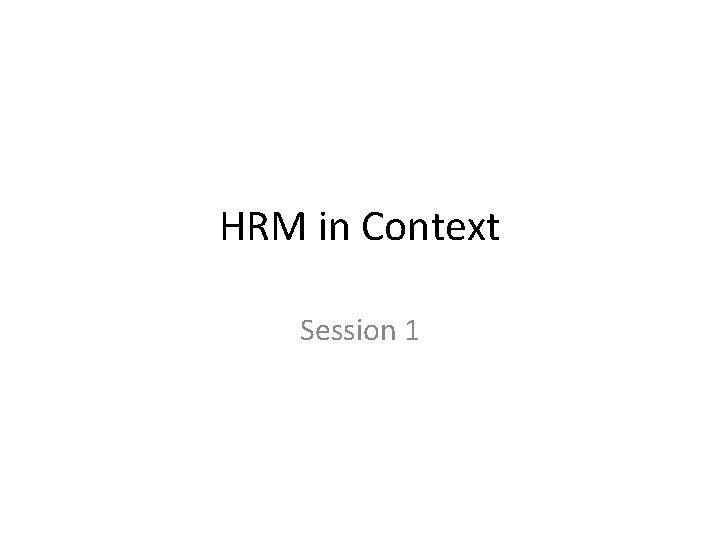 HRM in Context

Session 1